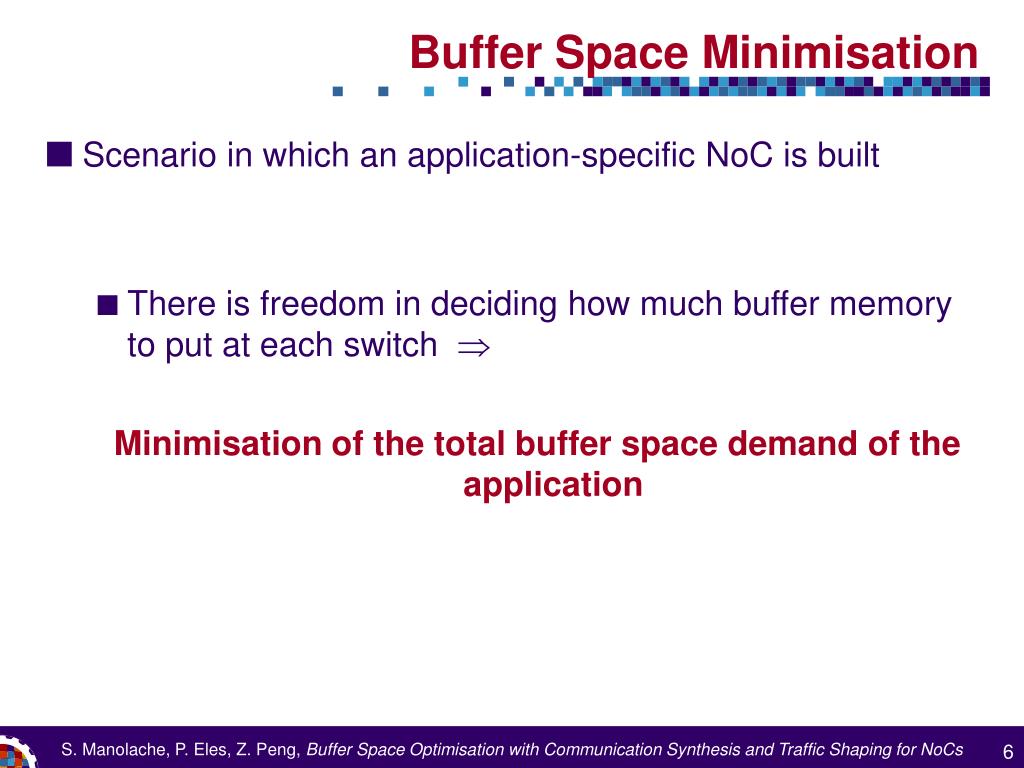 Buffer Space Minimisation

■ Scenario in which an application-specific NoC is built

■ There is freedom in deciding how much buffer memory to put at each switch $\Rightarrow$

Minimisation of the total buffer space demand of the application

S. Manolache, P. Eles, Z. Peng, Buffer Space Optimisation with Communication Synthesis and Traffic Shaping for NoCs 6